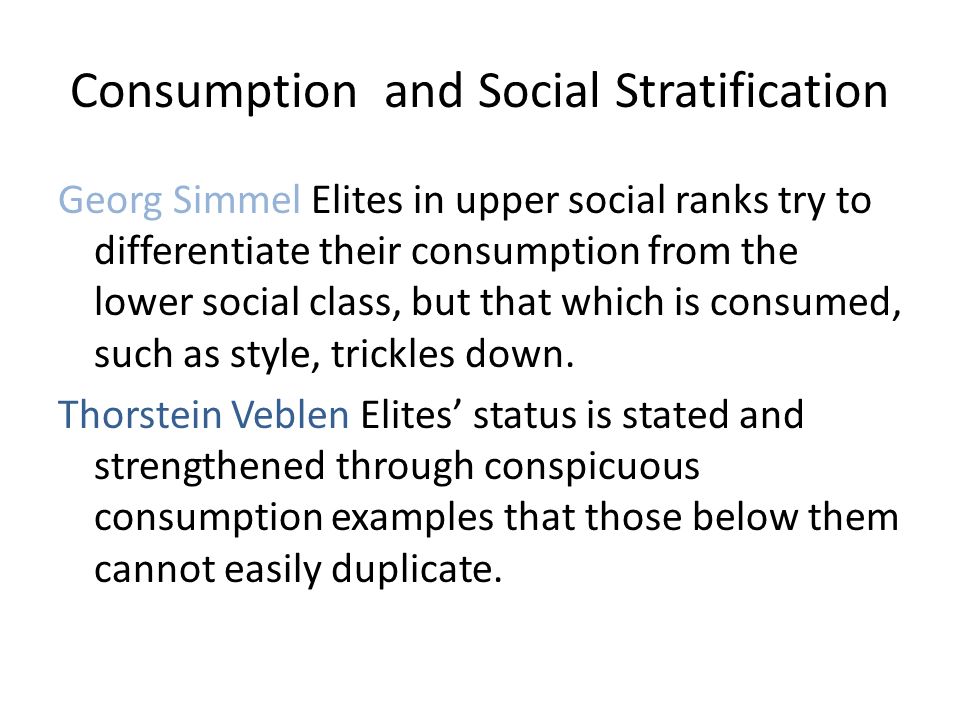 Consumption and Social Stratification

Georg Simmel Elites in upper social ranks try to differentiate their consumption from the lower social class, but that which is consumed, such as style, trickles down.

Thorstein Veblen Elites’ status is stated and strengthened through conspicuous consumption examples that those below them cannot easily duplicate.